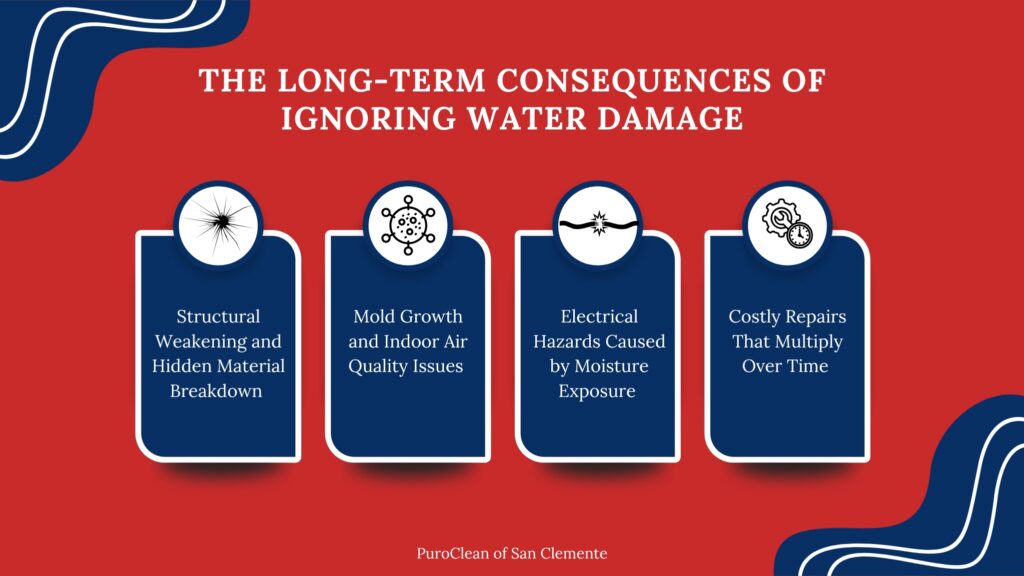 THE LONG-TERM CONSEQUENCES OF IGNORING WATER DAMAGE

Structural Weakening and Hidden Material Breakdown

Mold Growth and Indoor Air Quality Issues

Electrical Hazards Caused by Moisture Exposure

Costly Repairs That Multiply Over Time

PuroClean of San Clemente